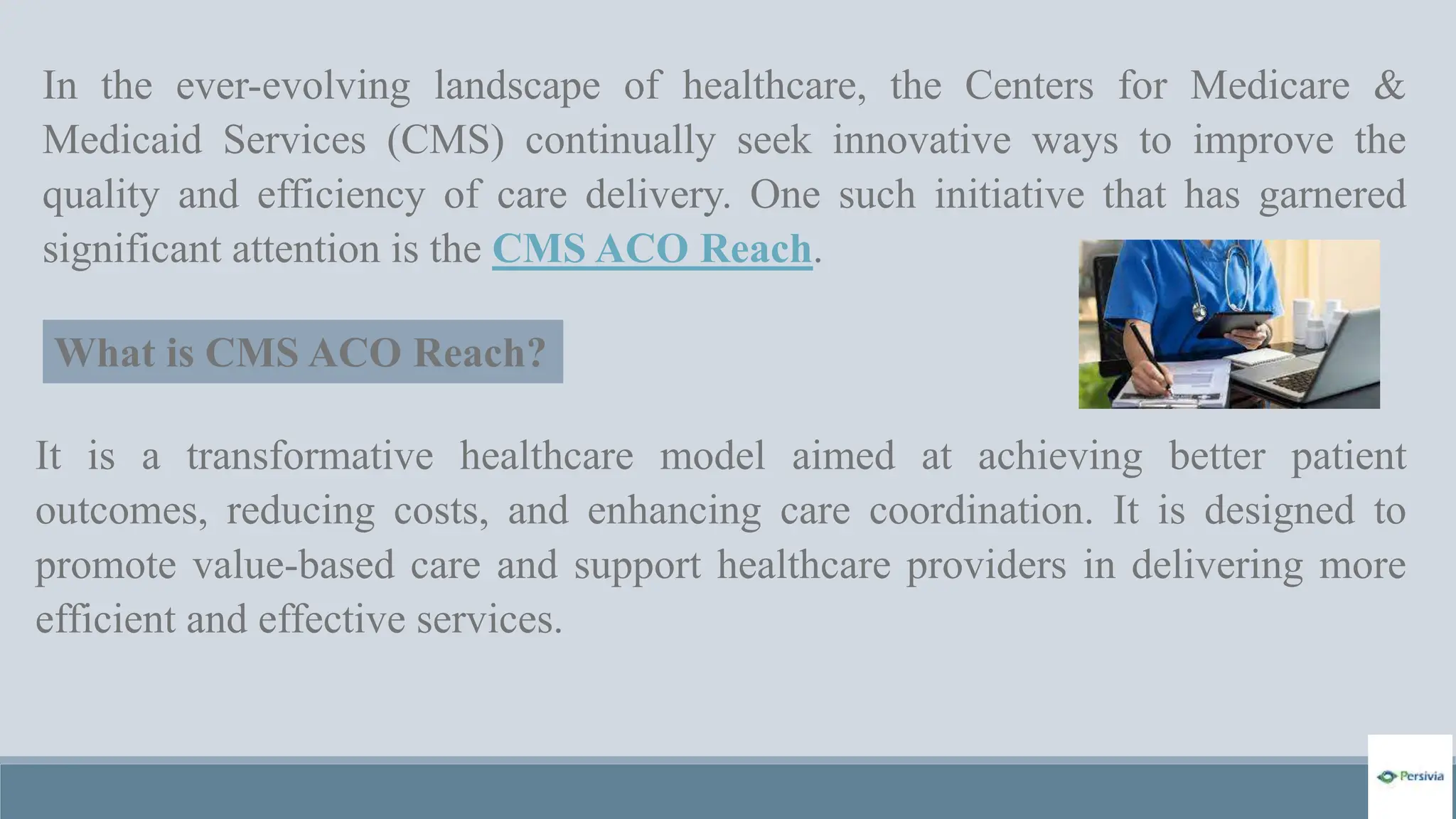 In the ever-evolving landscape of healthcare, the Centers for Medicare & Medicaid Services (CMS) continually seek innovative ways to improve the quality and efficiency of care delivery. One such initiative that has garnered significant attention is the CMS ACO Reach.

What is CMS ACO Reach?

It is a transformative healthcare model aimed at achieving better patient outcomes, reducing costs, and enhancing care coordination. It is designed to promote value-based care and support healthcare providers in delivering more efficient and effective services.

Persivia